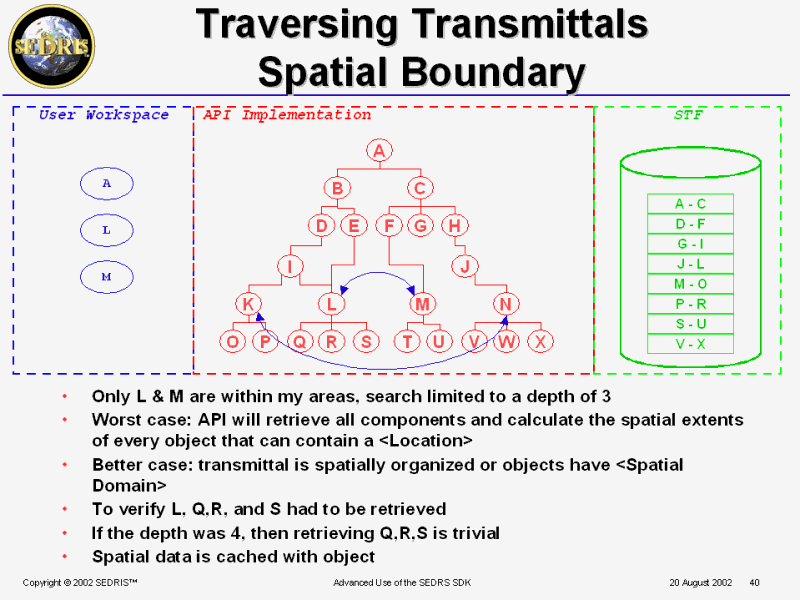 SEDRIS

Traversing Transmittals Spatial Boundary

User Workspace

A

L

M

API Implementation

A

B C

D E F G H

I J

K L M N

O P Q R S T U V W X

STF

A - C
D - F
G - I
J - L
M - O
P - R
S - U
V - X

• Only L & M are within my areas, search limited to a depth of 3
• Worst case: API will retrieve all components and calculate the spatial extents of every object that can contain a <Location>
• Better case: transmittal is spatially organized or objects have <Spatial Domain>
• To verify L, Q,R, and S had to be retrieved
• If the depth was 4, then retrieving Q,R,S is trivial
• Spatial data is cached with object

Copyright © 2002 SEDRIS™ Advanced Use of the SEDRS SDK 20 August 2002 40